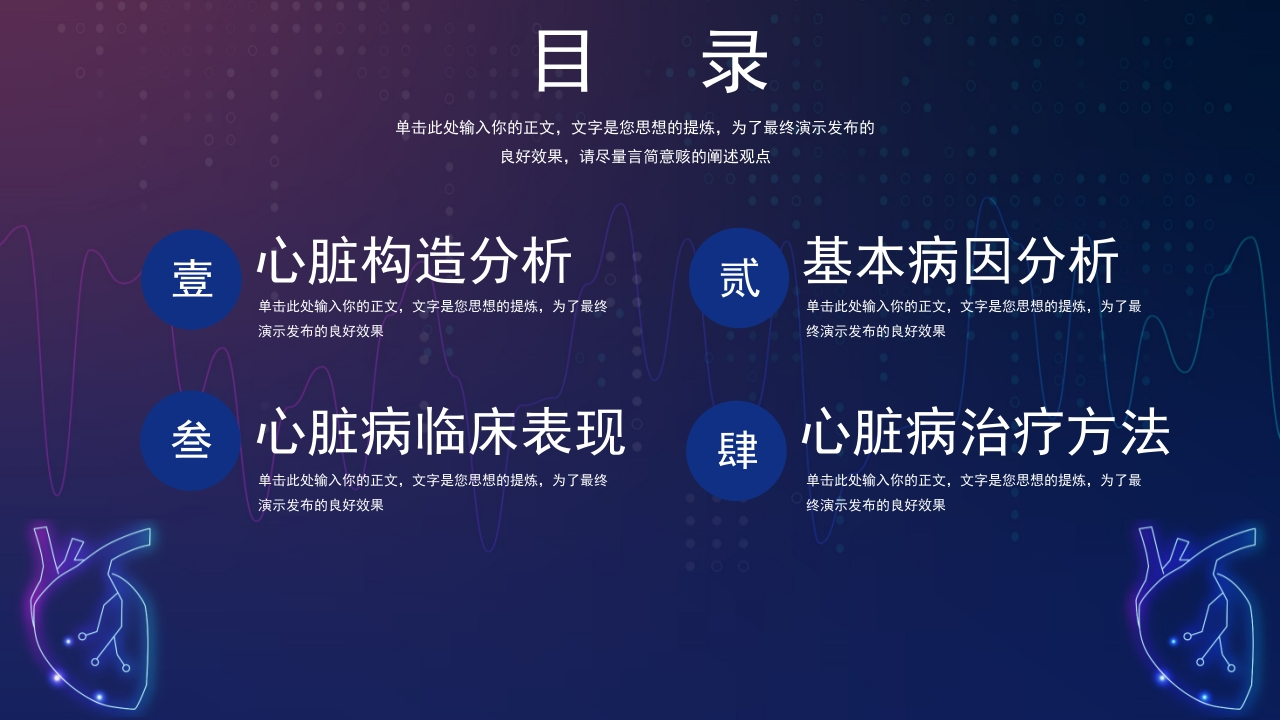 目 录

单击此处输入你的正文，文字是您思想的提炼，为了最终演示发布的良好效果，请尽量言简意赅的阐述观点

壹

心脏构造分析

单击此处输入你的正文，文字是您思想的提炼，为了最终演示发布的良好效果

贰

基本病因分析

单击此处输入你的正文，文字是您思想的提炼，为了最终演示发布的良好效果

叁

心脏病临床表现

单击此处输入你的正文，文字是您思想的提炼，为了最终演示发布的良好效果

肆

心脏病治疗方法

单击此处输入你的正文，文字是您思想的提炼，为了最终演示发布的良好效果